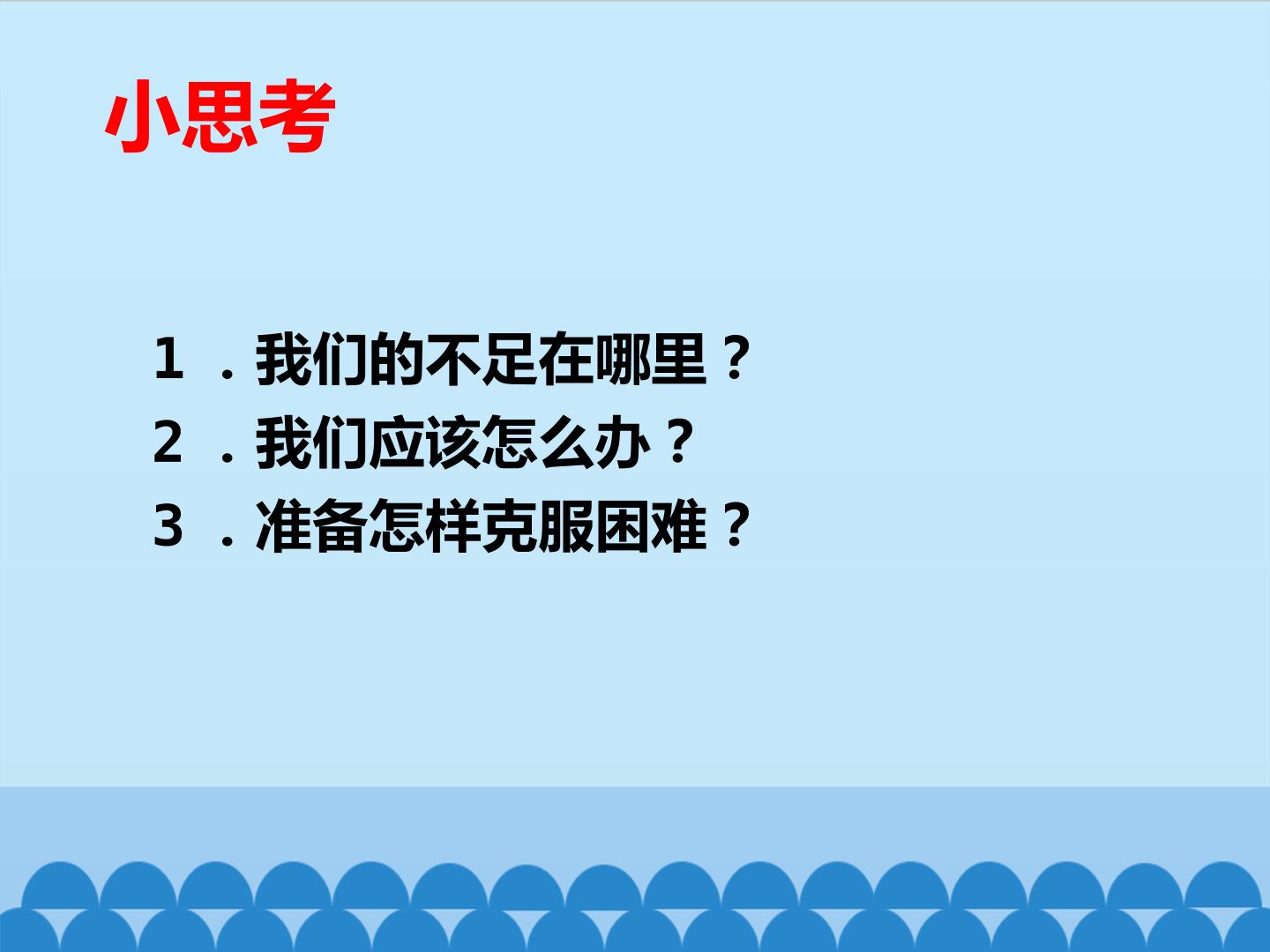 小思考

1．我们的不足在哪里？
2．我们应该怎么办？
3．准备怎样克服困难？